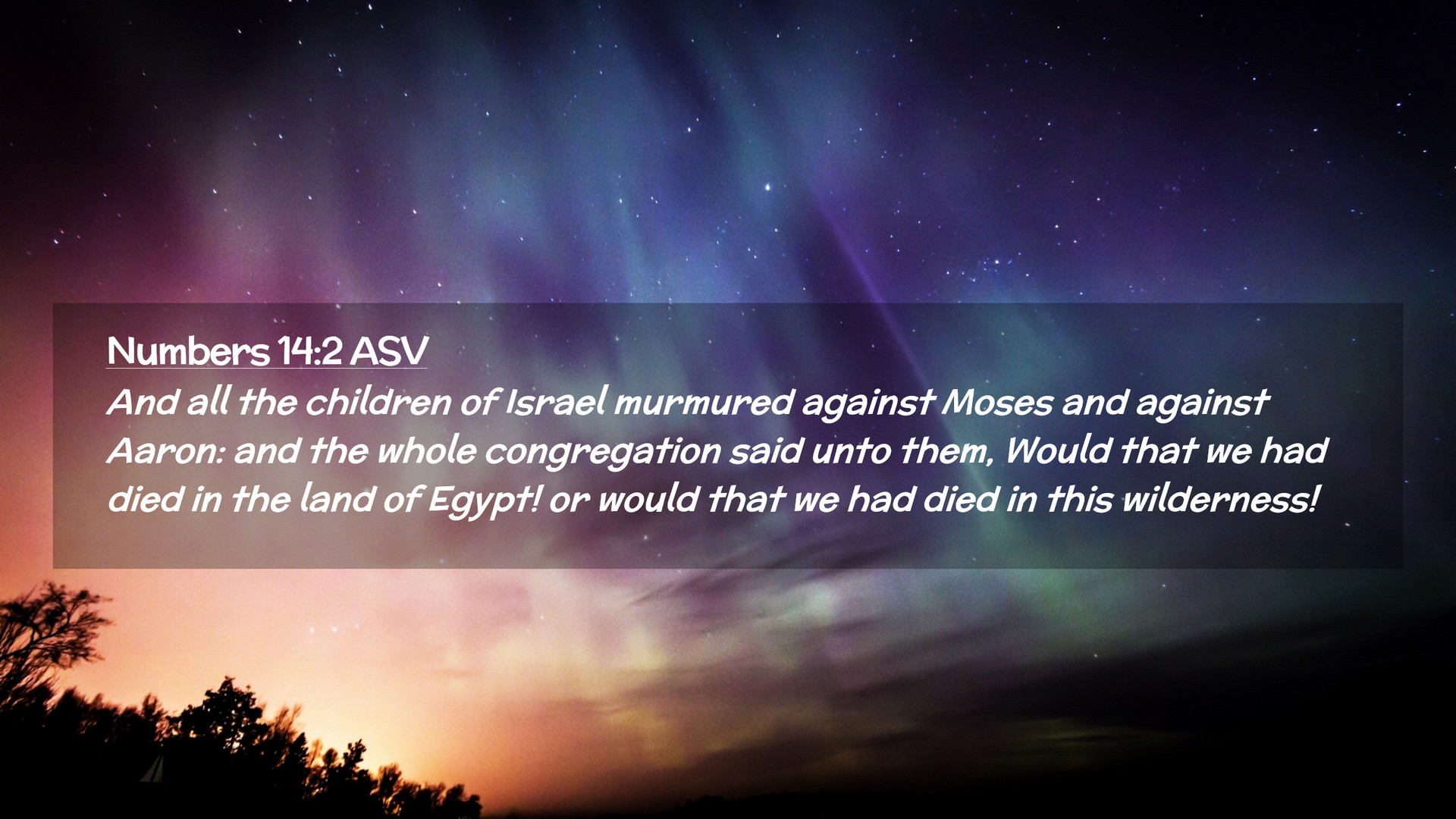 Numbers 14:2 ASV
And all the children of Israel murmured against Moses and against Aaron: and the whole congregation said unto them, Would that we had died in the land of Egypt! or would that we had died in this wilderness!